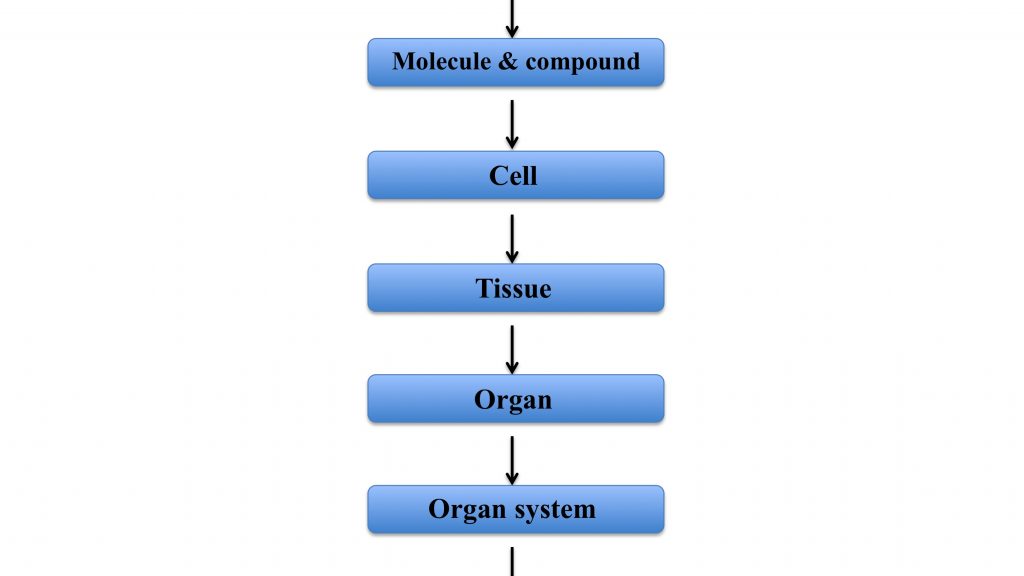 Molecule & compound

Cell

Tissue

Organ

Organ system